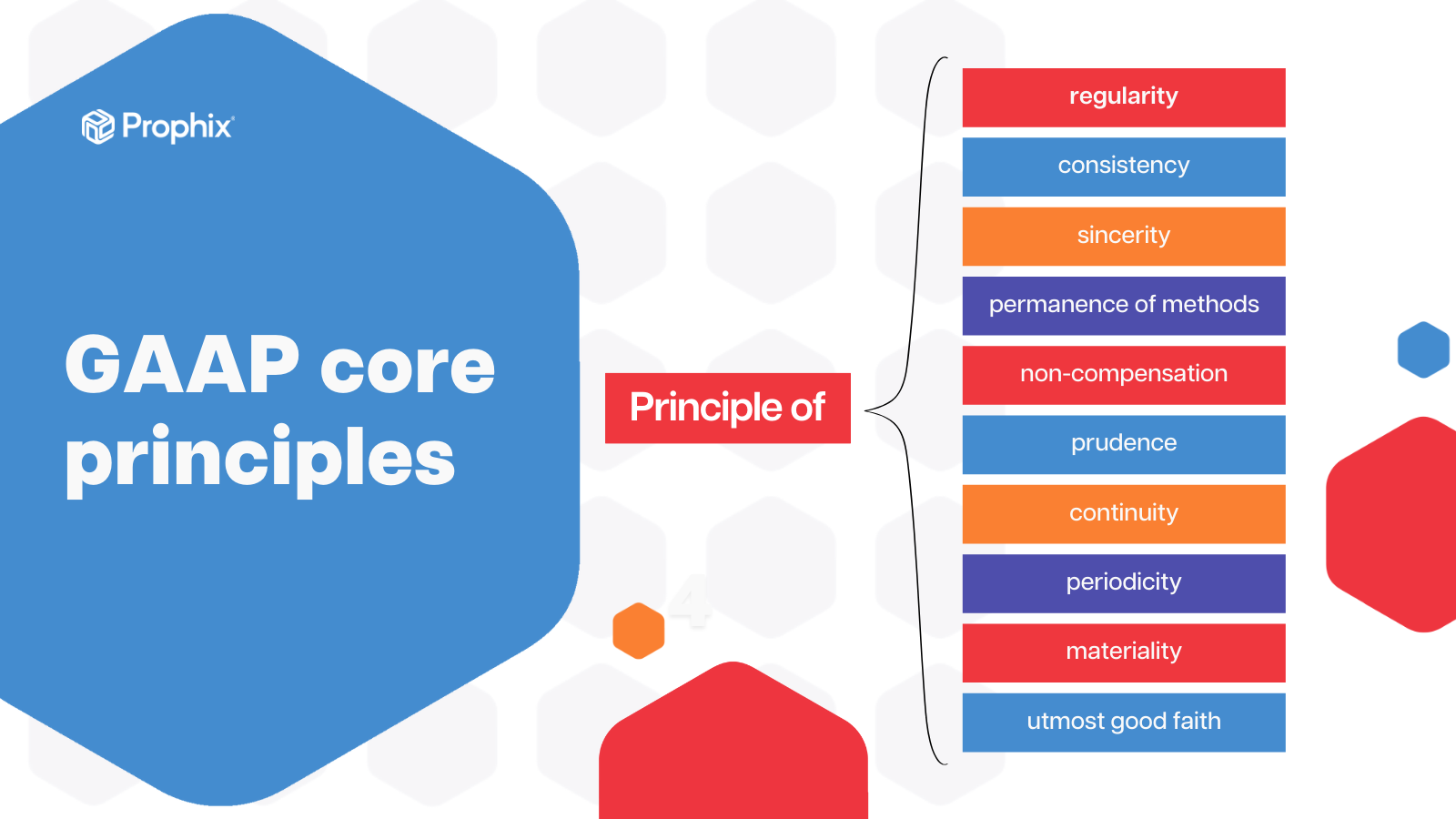 Prophix

GAAP core principles

Principle of

regularity

consistency

sincerity

permanence of methods

non-compensation

prudence

continuity

periodicity

materiality

utmost good faith